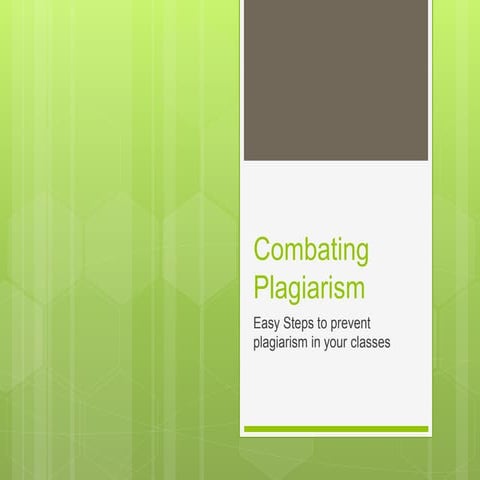 Combating Plagiarism

Easy Steps to prevent plagiarism in your classes